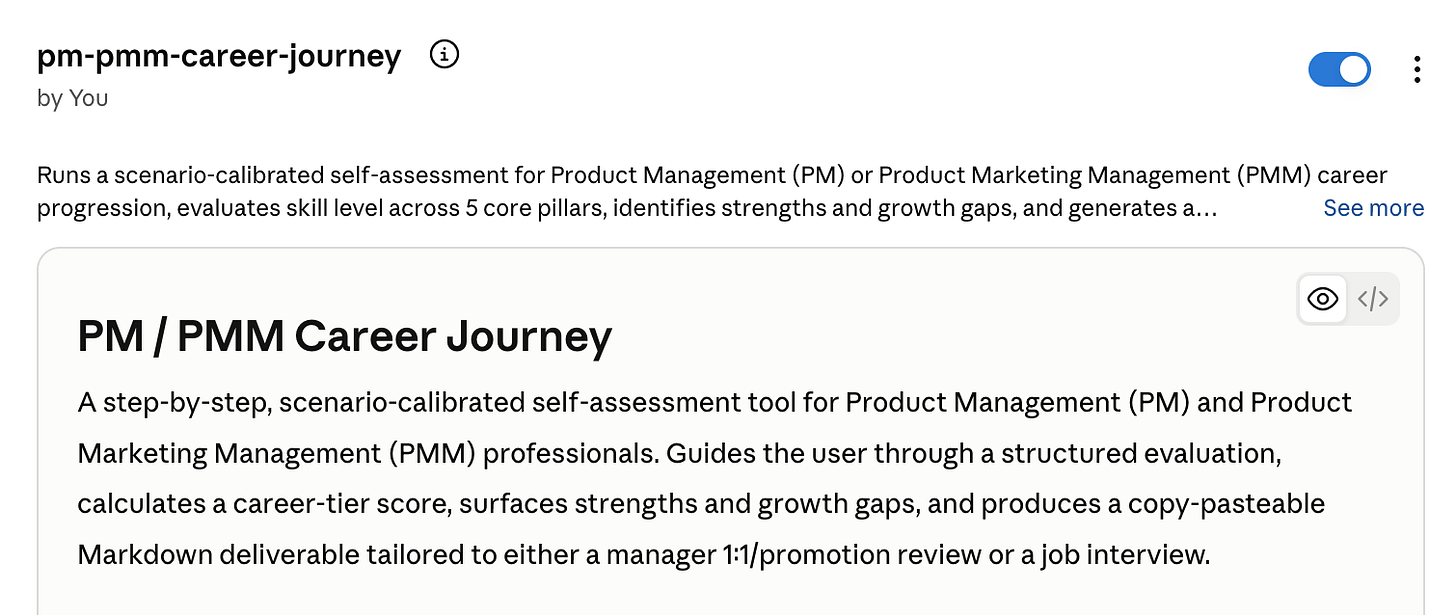 pm-pmm-career-journey
by You

Runs a scenario-calibrated self-assessment for Product Management (PM) or Product Marketing Management (PMM) career progression, evaluates skill level across 5 core pillars, identifies strengths and growth gaps, and generates a… See more

PM / PMM Career Journey

A step-by-step, scenario-calibrated self-assessment tool for Product Management (PM) and Product Marketing Management (PMM) professionals. Guides the user through a structured evaluation, calculates a career-tier score, surfaces strengths and growth gaps, and produces a copy-pasteable Markdown deliverable tailored to either a manager 1:1/promotion review or a job interview.